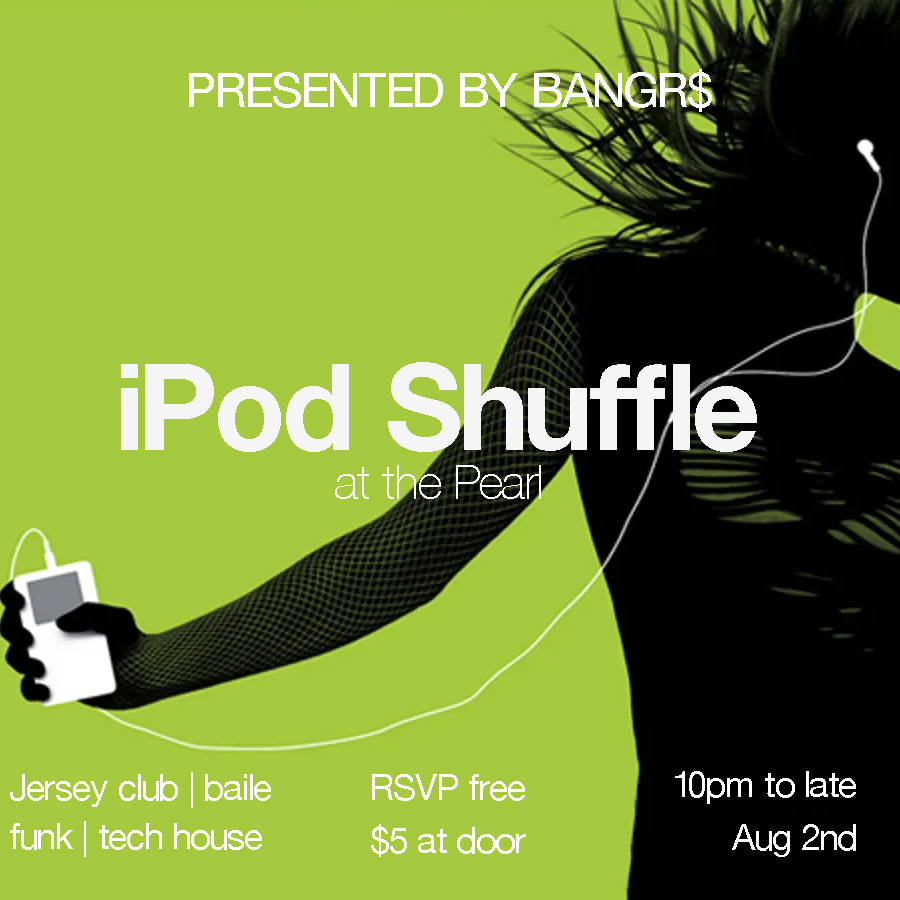 PRESENTED BY BANGR$

iPod Shuffle
at the Pearl

Jersey club | baile funk | tech house

RSVP free
$5 at door

10pm to late
Aug 2nd